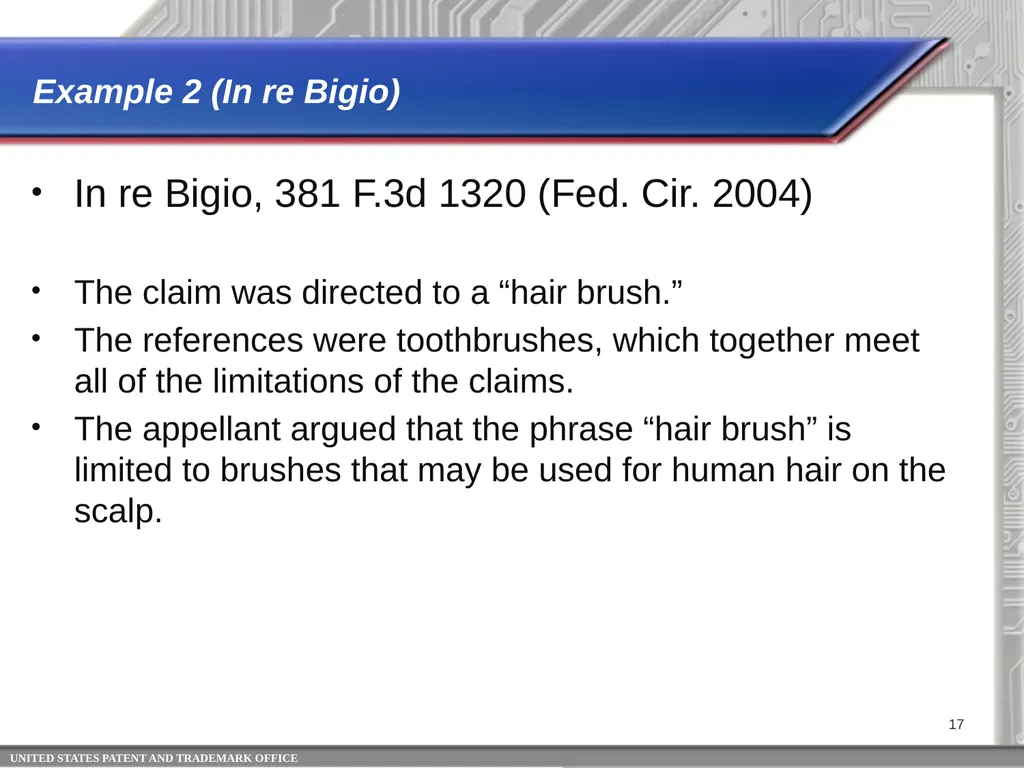 Example 2 (In re Bigio)

• In re Bigio, 381 F.3d 1320 (Fed. Cir. 2004)

• The claim was directed to a “hair brush.”

• The references were toothbrushes, which together meet all of the limitations of the claims.

• The appellant argued that the phrase “hair brush” is limited to brushes that may be used for human hair on the scalp.

17

UNITED STATES PATENT AND TRADEMARK OFFICE